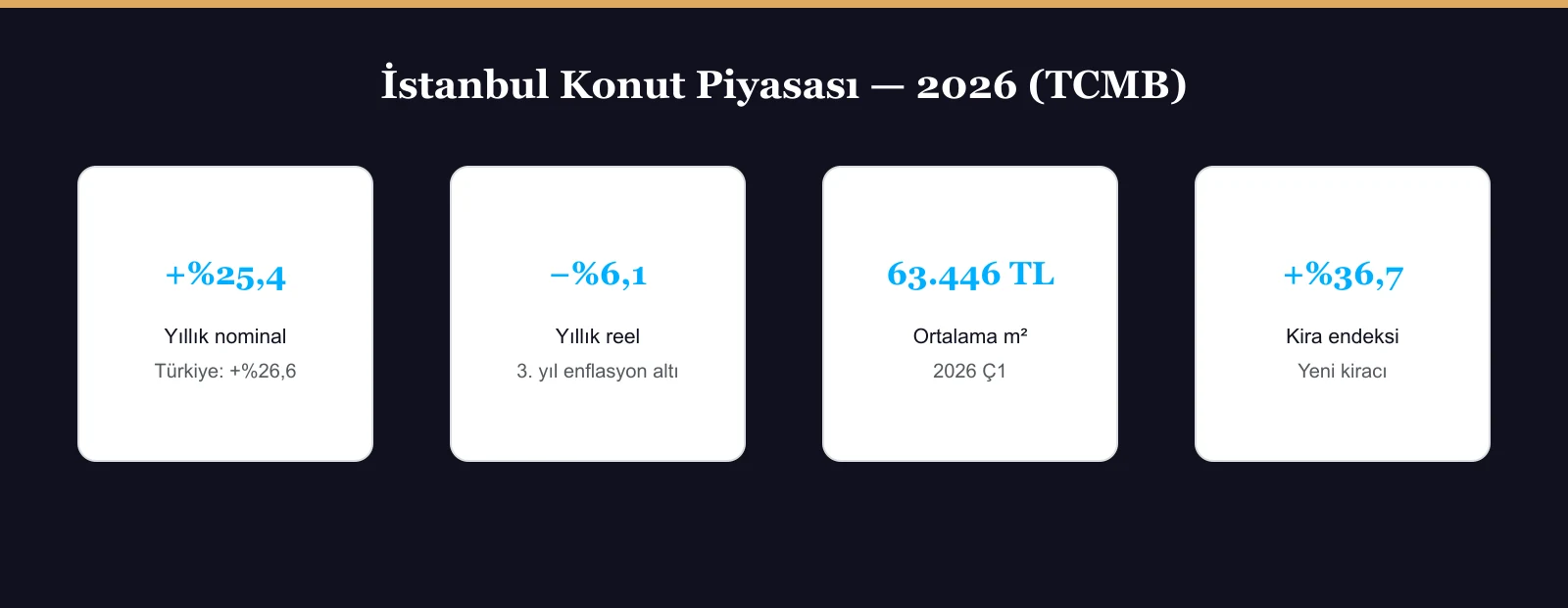 İstanbul Konut Piyasası — 2026 (TCMB)

+%25,4

Yıllık nominal

Türkiye: +%26,6

−%6,1

Yıllık reel

3. yıl enflasyon altı

63.446 TL

Ortalama m²

2026 Ç1

+%36,7

Kira endeksi

Yeni kiracı